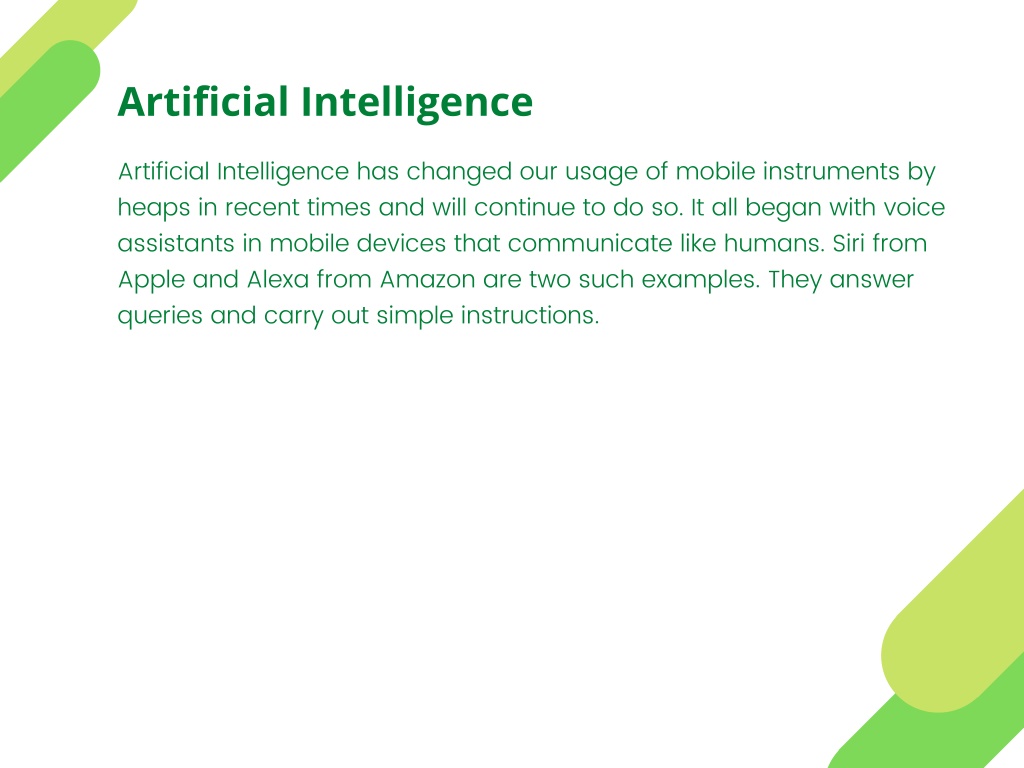 Artificial Intelligence

Artificial Intelligence has changed our usage of mobile instruments by heaps in recent times and will continue to do so. It all began with voice assistants in mobile devices that communicate like humans. Siri from Apple and Alexa from Amazon are two such examples. They answer queries and carry out simple instructions.